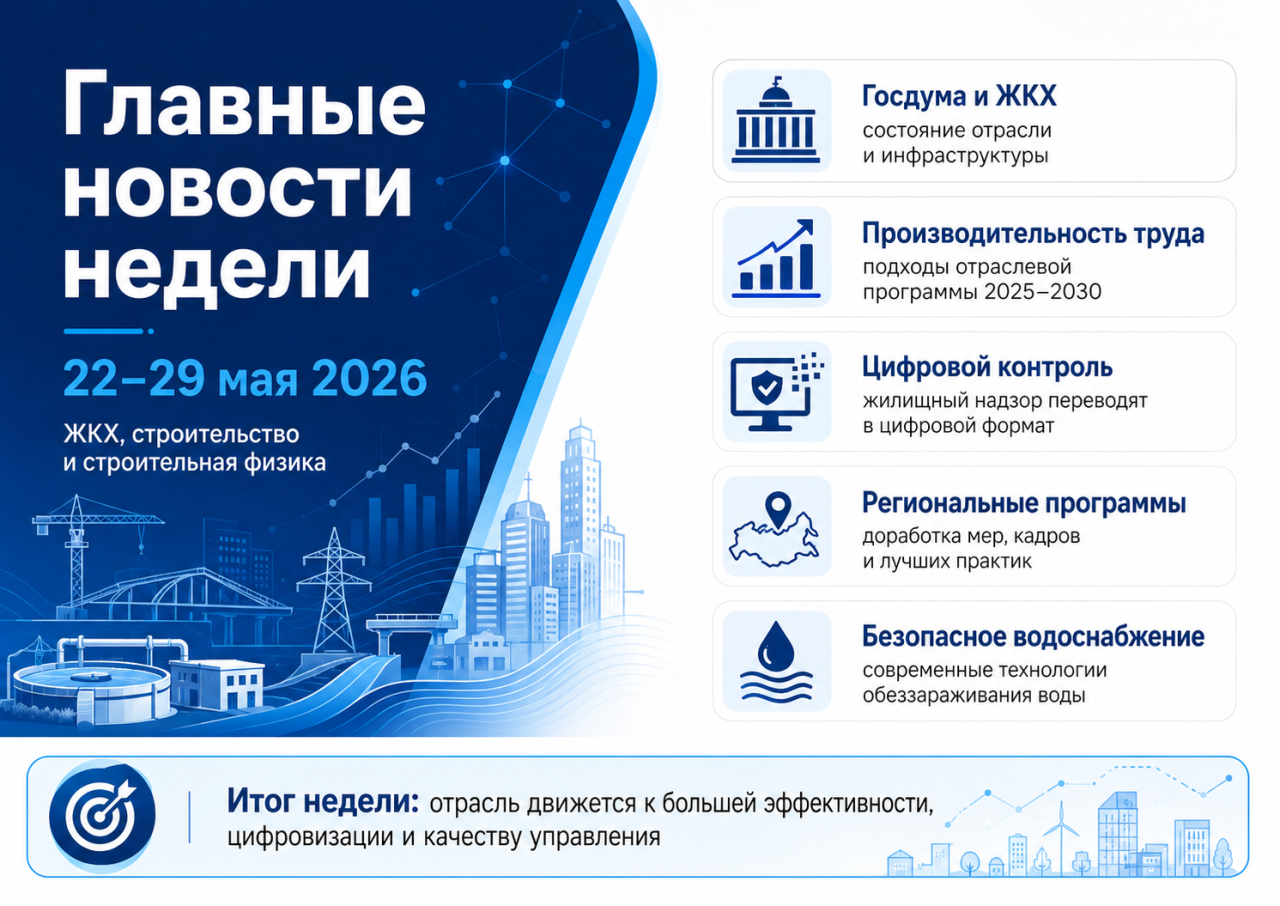 Главные новости недели

22–29 мая 2026

ЖКХ, строительство и строительная физика

Госдума и ЖКХ
состояние отрасли и инфраструктуры

Производительность труда
подходы отраслевой программы 2025–2030

Цифровой контроль
жилищный надзор переводят в цифровой формат

Региональные программы
доработка мер, кадров и лучших практик

Безопасное водоснабжение
современные технологии обеззараживания воды

Итог недели: отрасль движется к большей эффективности, цифровизации и качеству управления